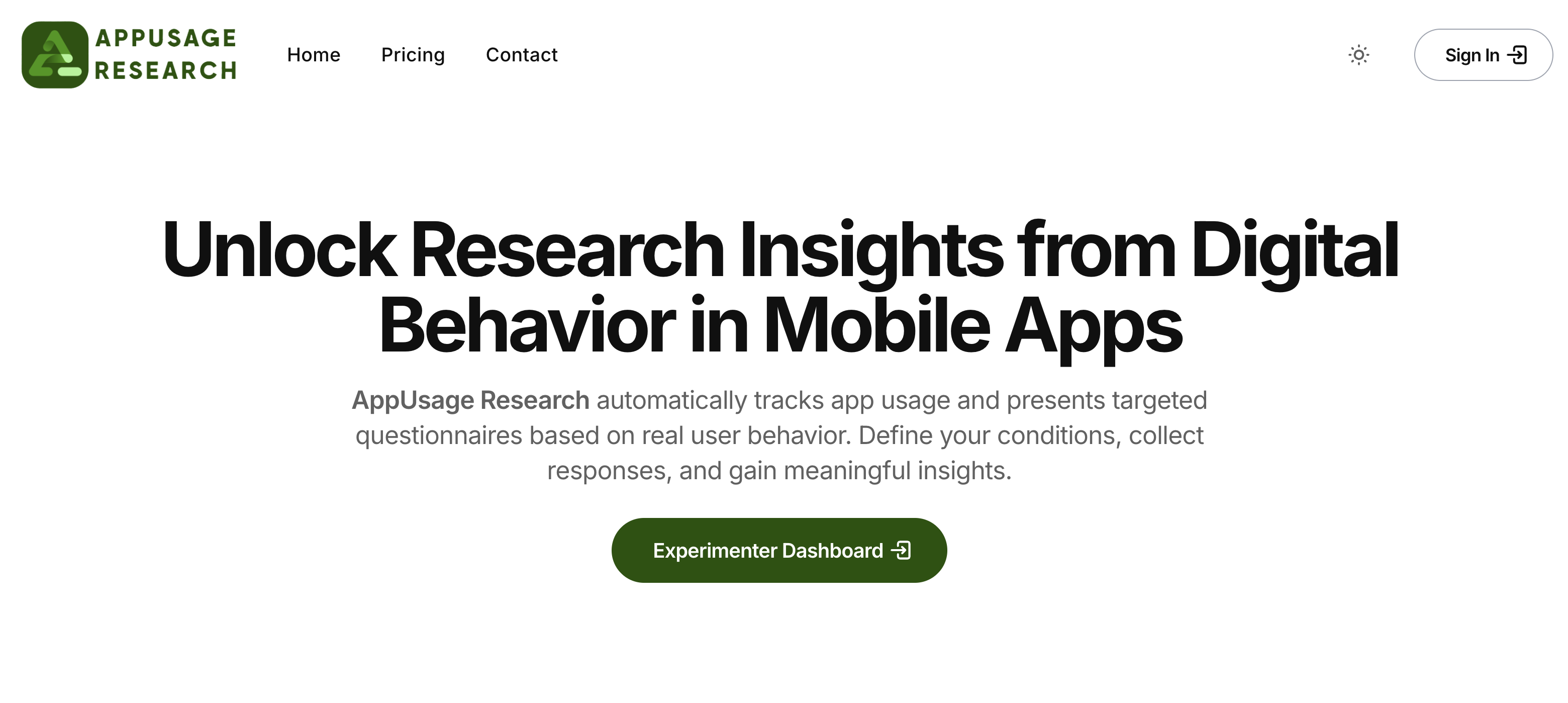 APPUSAGE RESEARCH

Home Pricing Contact

Sign In

Unlock Research Insights from Digital Behavior in Mobile Apps

AppUsage Research automatically tracks app usage and presents targeted questionnaires based on real user behavior. Define your conditions, collect responses, and gain meaningful insights.

Experimenter Dashboard